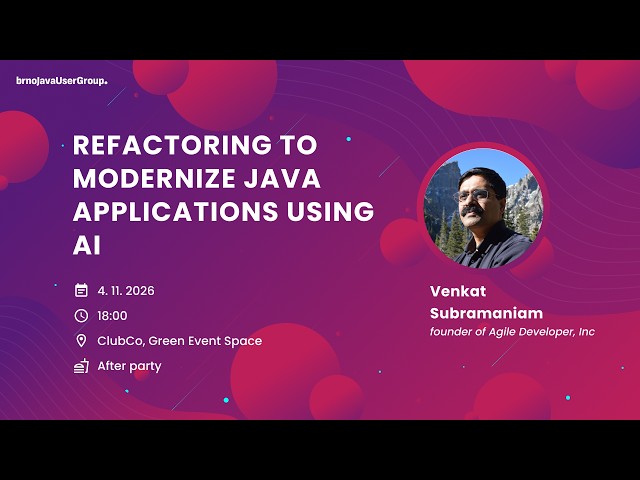 brnoJavaUserGroup.

REFACTORING TO MODERNIZE JAVA APPLICATIONS USING AI

4. 11. 2026

18:00

ClubCo, Green Event Space

After party

Venkat Subramaniam
founder of Agile Developer, Inc